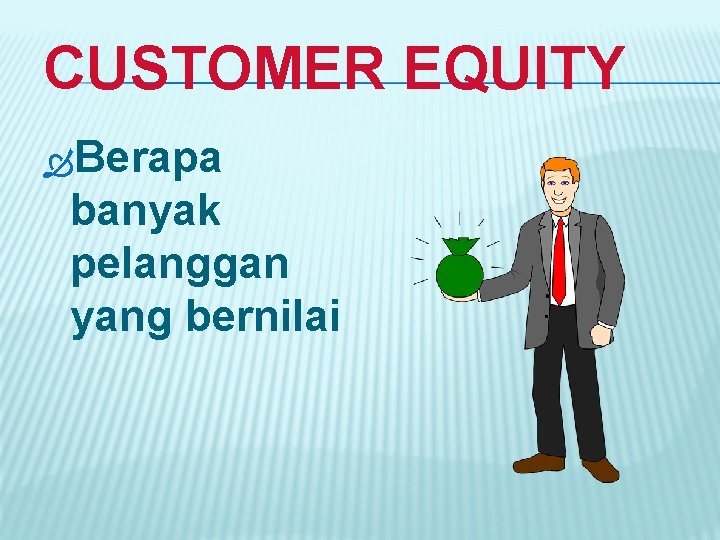 CUSTOMER EQUITY

Berapa banyak pelanggan yang bernilai